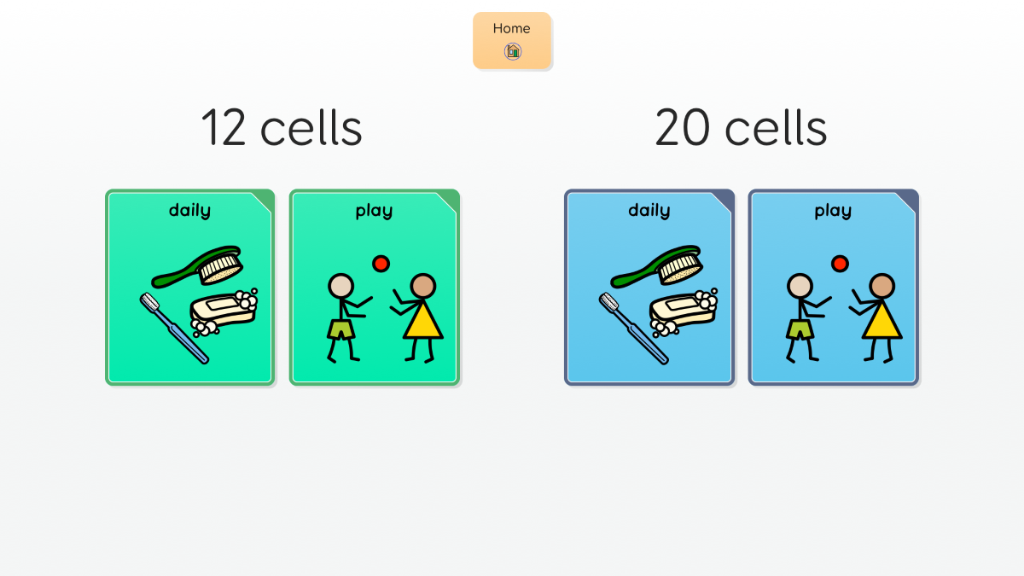 Home

12 cells

daily

play

20 cells

daily

play